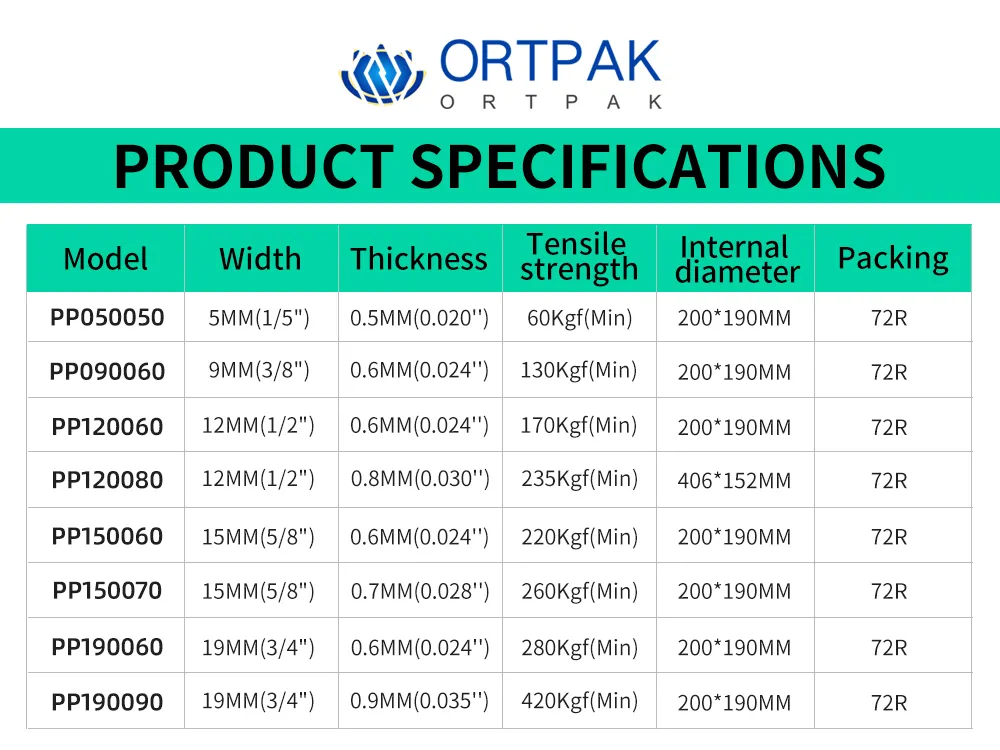 ORTPAK
ORTPAK

PRODUCT SPECIFICATIONS

| Model | Width | Thickness | Tensile strength | Internal diameter | Packing |
|---|---|---|---|---|---|
| PP050050 | 5MM(1/5") | 0.5MM(0.020'') | 60Kgf(Min) | 200*190MM | 72R |
| PP090060 | 9MM(3/8") | 0.6MM(0.024'') | 130Kgf(Min) | 200*190MM | 72R |
| PP120060 | 12MM(1/2") | 0.6MM(0.024'') | 170Kgf(Min) | 200*190MM | 72R |
| PP120080 | 12MM(1/2") | 0.8MM(0.030'') | 235Kgf(Min) | 406*152MM | 72R |
| PP150060 | 15MM(5/8") | 0.6MM(0.024'') | 220Kgf(Min) | 200*190MM | 72R |
| PP150070 | 15MM(5/8") | 0.7MM(0.028'') | 260Kgf(Min) | 200*190MM | 72R |
| PP190060 | 19MM(3/4") | 0.6MM(0.024'') | 280Kgf(Min) | 200*190MM | 72R |
| PP190090 | 19MM(3/4") | 0.9MM(0.035'') | 420Kgf(Min) | 200*190MM | 72R |